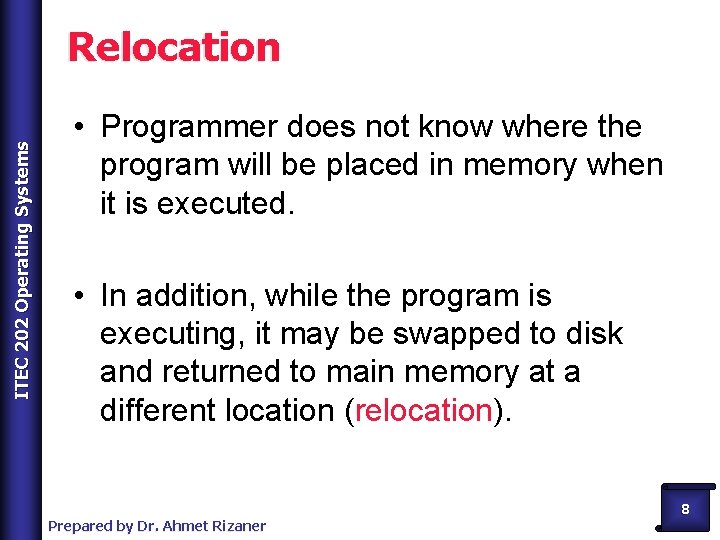 ITEC 202 Operating Systems

Relocation

• Programmer does not know where the program will be placed in memory when it is executed.

• In addition, while the program is executing, it may be swapped to disk and returned to main memory at a different location (relocation).

Prepared by Dr. Ahmet Rizaner

8